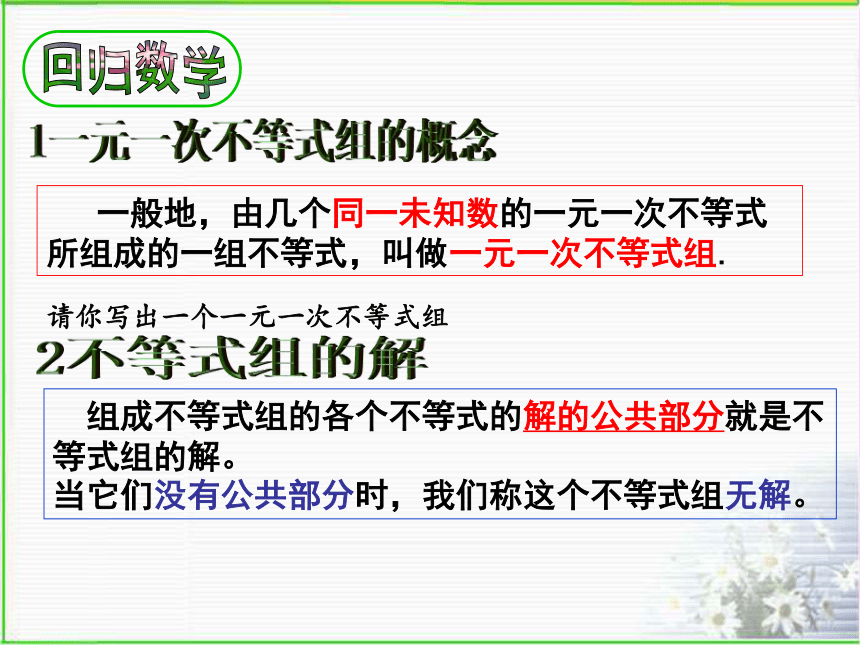 回归数学

1一元一次不等式组的概念

一般地，由几个同一未知数的一元一次不等式所组成的一组不等式，叫做一元一次不等式组.

请你写出一个一元一次不等式组

2不等式组的解

组成不等式组的各个不等式的解的公共部分就是不等式组的解。
当它们没有公共部分时，我们称这个不等式组无解。